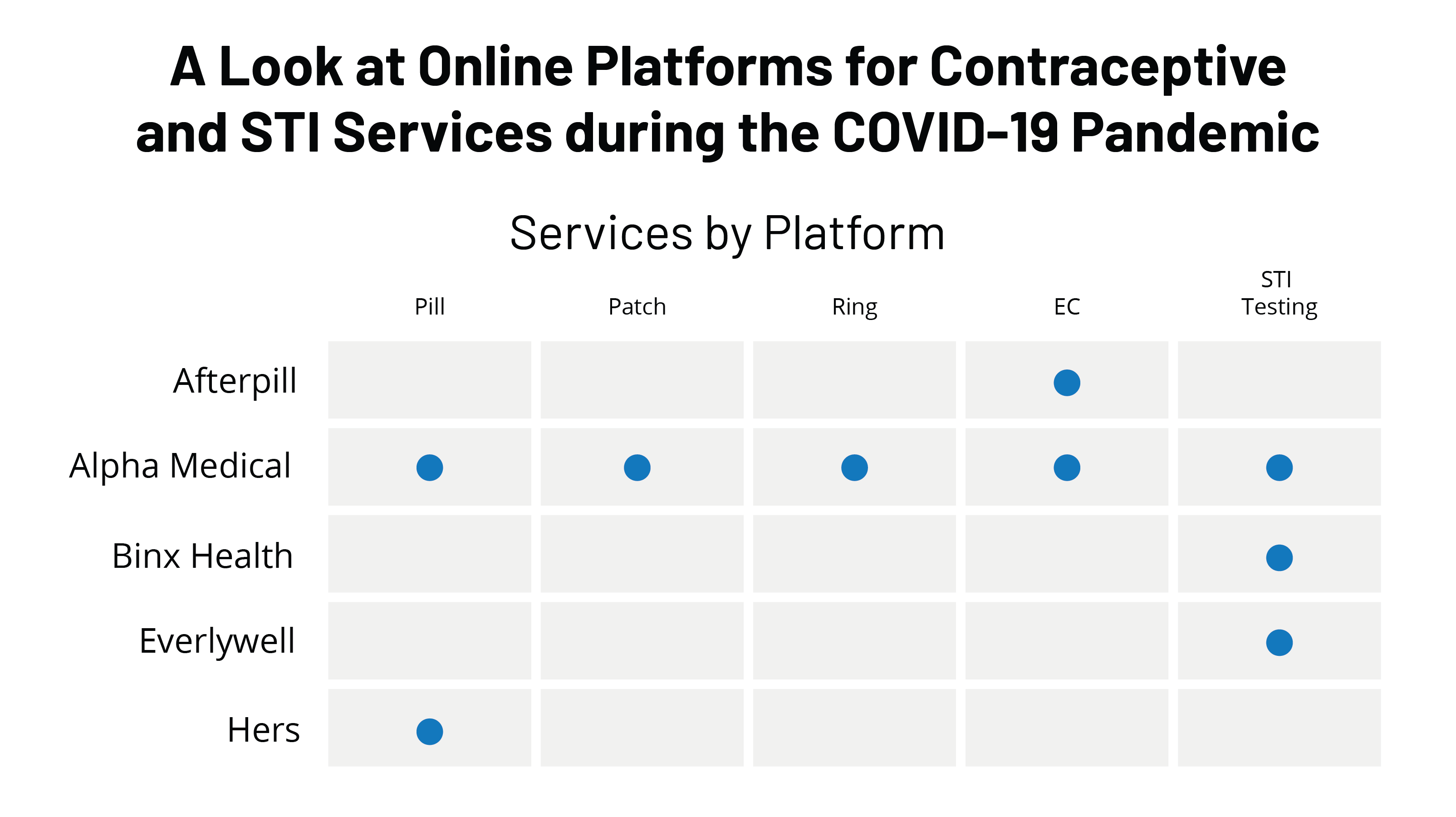 A Look at Online Platforms for Contraceptive and STI Services during the COVID-19 Pandemic

Services by Platform

| | Pill | Patch | Ring | EC | STI Testing |
|---|---|---|---|---|---|
| Afterpill | | | | ● | |
| Alpha Medical | ● | ● | ● | ● | ● |
| Binx Health | | | | | ● |
| Everlywell | | | | | ● |
| Hers | ● | | | | |